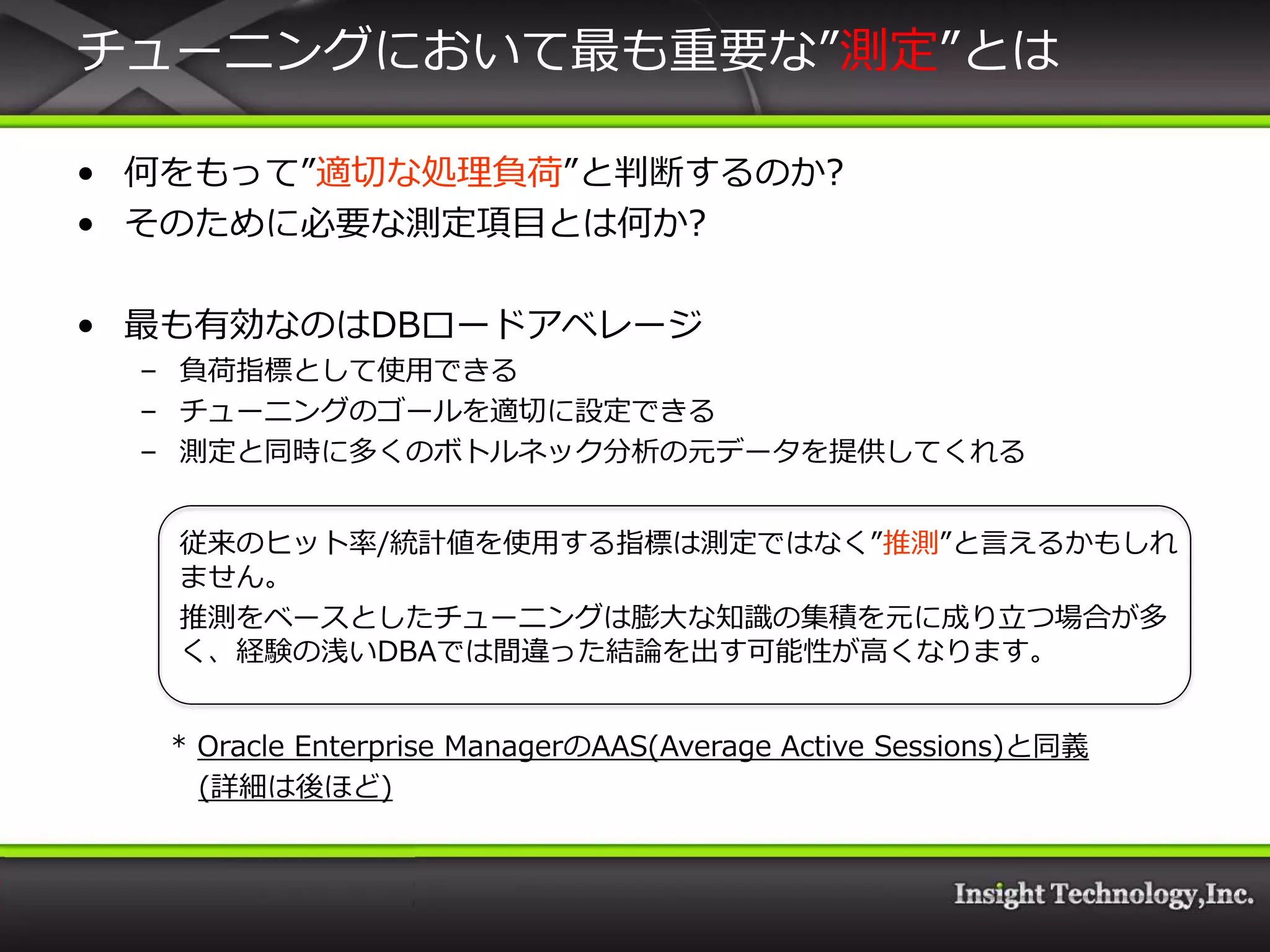 チューニングにおいて最も重要な”測定”とは

• 何をもって”適切な処理負荷”と判断するのか?
• そのために必要な測定項目とは何か?

• 最も有効なのはDBロードアベレージ
– 負荷指標として使用できる
– チューニングのゴールを適切に設定できる
– 測定と同時に多くのボトルネック分析の元データを提供してくれる

従来のヒット率/統計値を使用する指標は測定ではなく”推測”と言えるかもしれません。
推測をベースとしたチューニングは膨大な知識の集積を元に成り立つ場合が多く、経験の浅いDBAでは間違った結論を出す可能性が高くなります。

* Oracle Enterprise ManagerのAAS(Average Active Sessions)と同義 (詳細は後ほど)

Insight Technology,Inc.